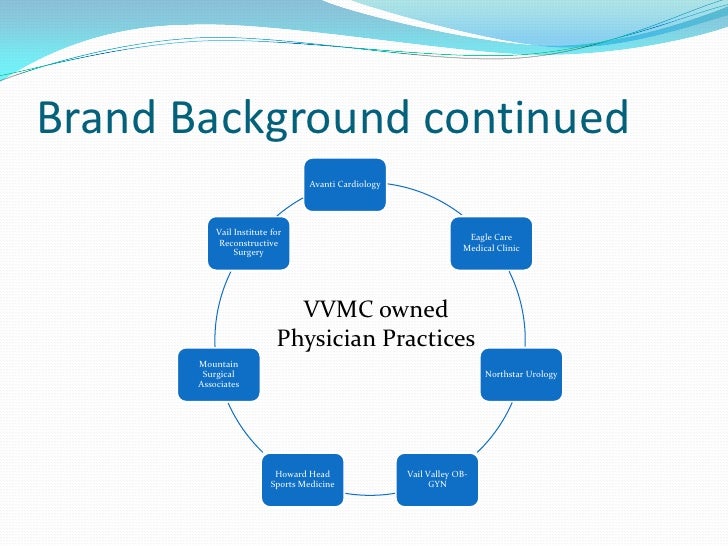 Brand Background continued

VVMC owned Physician Practices

Avanti Cardiology

Eagle Care Medical Clinic

Northstar Urology

Vail Valley OB-GYN

Howard Head Sports Medicine

Mountain Surgical Associates

Vail Institute for Reconstructive Surgery